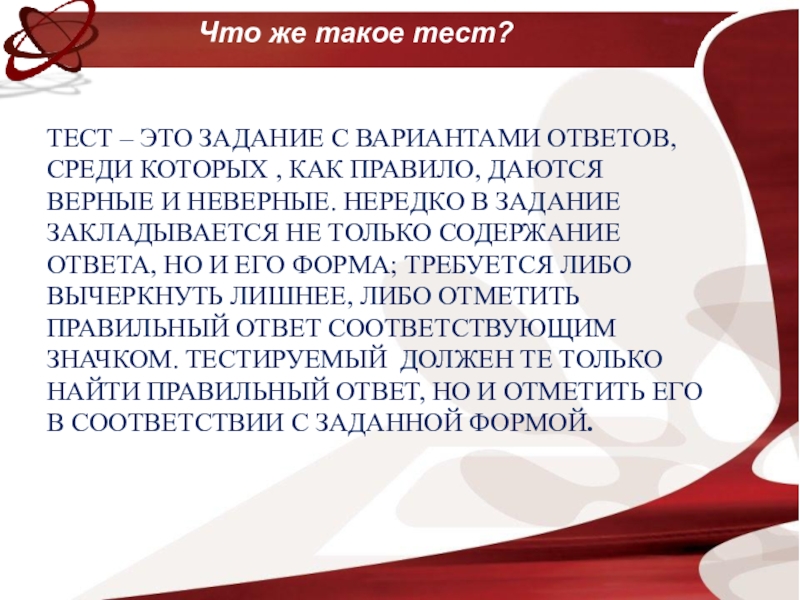 Что же такое тест?

ТЕСТ – ЭТО ЗАДАНИЕ С ВАРИАНТАМИ ОТВЕТОВ, СРЕДИ КОТОРЫХ , КАК ПРАВИЛО, ДАЮТСЯ ВЕРНЫЕ И НЕВЕРНЫЕ. НЕРЕДКО В ЗАДАНИЕ ЗАКЛАДЫВАЕТСЯ НЕ ТОЛЬКО СОДЕРЖАНИЕ ОТВЕТА, НО И ЕГО ФОРМА; ТРЕБУЕТСЯ ЛИБО ВЫЧЕРКНУТЬ ЛИШНЕЕ, ЛИБО ОТМЕТИТЬ ПРАВИЛЬНЫЙ ОТВЕТ СООТВЕТСТВУЮЩИМ ЗНАЧКОМ. ТЕСТИРУЕМЫЙ ДОЛЖЕН ТЕ ТОЛЬКО НАЙТИ ПРАВИЛЬНЫЙ ОТВЕТ, НО И ОТМЕТИТЬ ЕГО В СООТВЕТСТВИИ С ЗАДАННОЙ ФОРМОЙ.